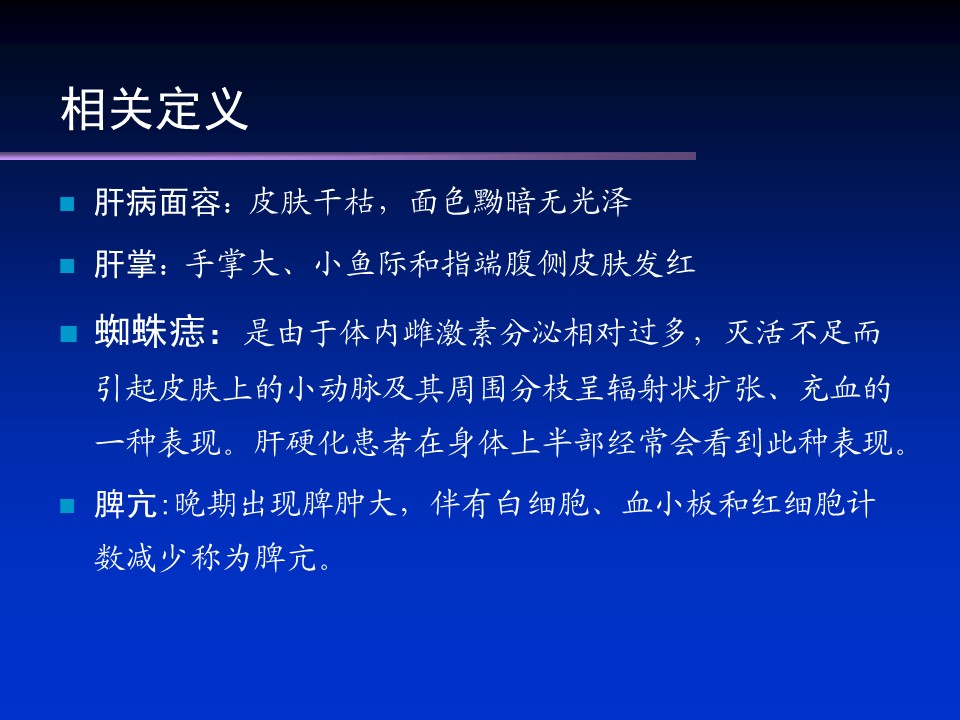 相关定义

■ 肝病面容：皮肤干枯，面色黝暗无光泽

■ 肝掌：手掌大、小鱼际和指端腹侧皮肤发红

■ 蜘蛛痣：是由于体内雌激素分泌相对过多，灭活不足而引起皮肤上的小动脉及其周围分枝呈辐射状扩张、充血的一种表现。肝硬化患者在身体上半部经常会看到此种表现。

■ 脾亢:晚期出现脾肿大，伴有白细胞、血小板和红细胞计数减少称为脾亢。